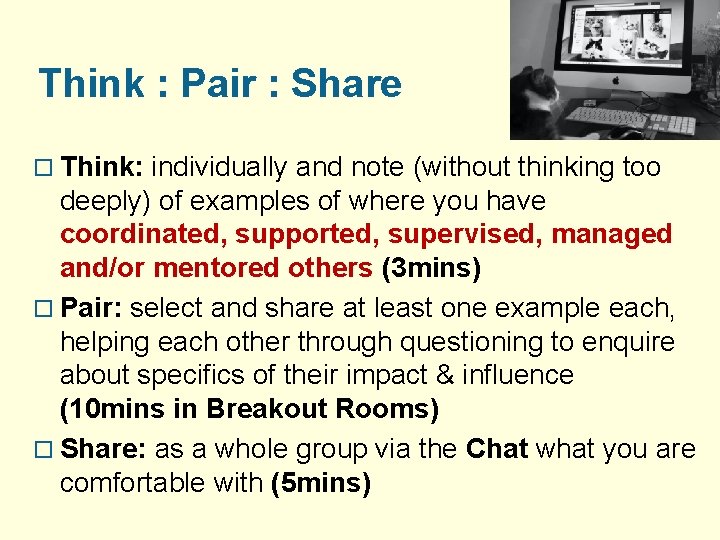 Think : Pair : Share

☐ Think: individually and note (without thinking too deeply) of examples of where you have coordinated, supported, supervised, managed and/or mentored others (3mins)

☐ Pair: select and share at least one example each, helping each other through questioning to enquire about specifics of their impact & influence (10mins in Breakout Rooms)

☐ Share: as a whole group via the Chat what you are comfortable with (5mins)